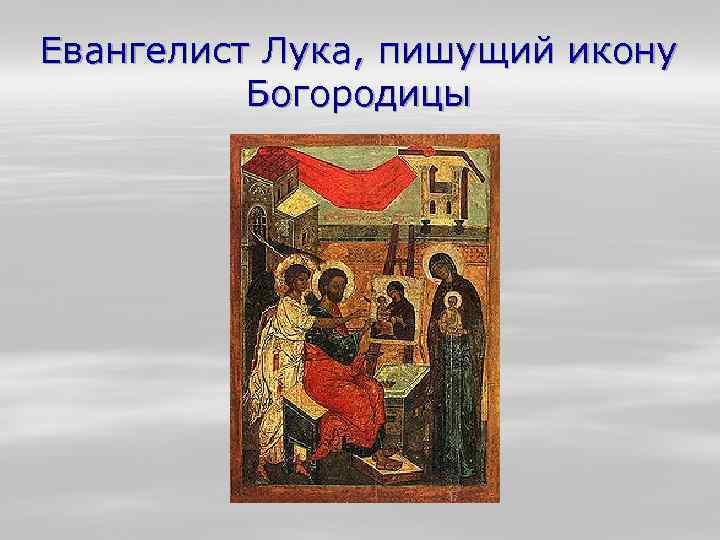 Евангелист Лука, пишущий икону Богородицы